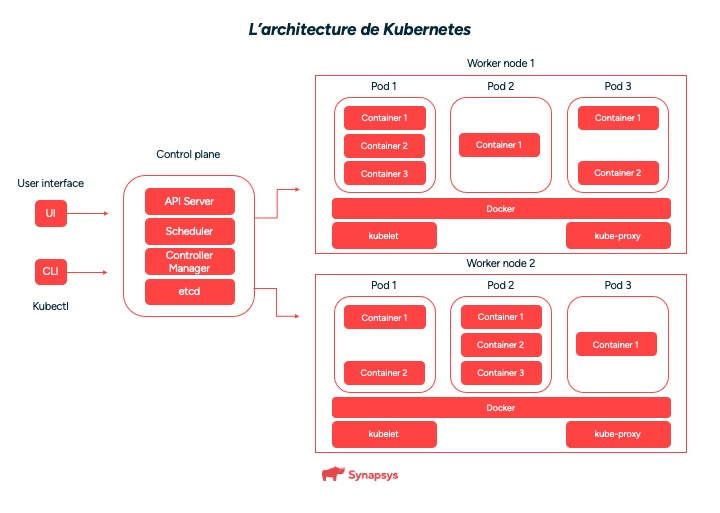 L'architecture de Kubernetes

User interface

UI

CLI

Kubectl

Control plane

API Server

Scheduler

Controller Manager

etcd

Worker node 1

Pod 1

Container 1

Container 2

Container 3

Pod 2

Container 1

Pod 3

Container 1

Container 2

Docker

kubelet

kube-proxy

Worker node 2

Pod 1

Container 1

Container 2

Pod 2

Container 1

Container 2

Container 3

Pod 3

Container 1

Docker

kubelet

kube-proxy

Synapsys